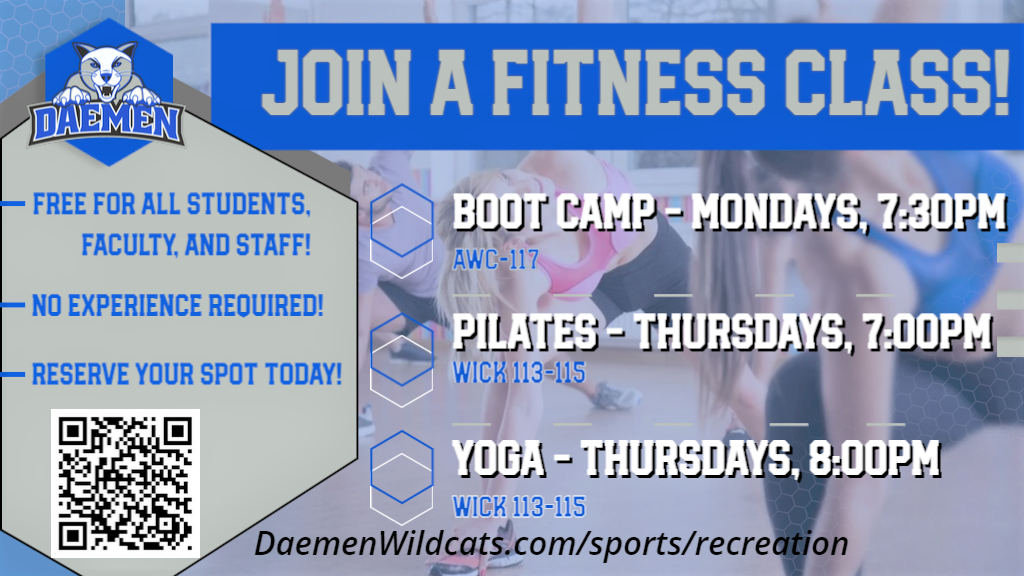 DAEMEN

JOIN A FITNESS CLASS!

FREE FOR ALL STUDENTS, FACULTY, AND STAFF!

NO EXPERIENCE REQUIRED!

RESERVE YOUR SPOT TODAY!

BOOT CAMP - MONDAYS, 7:30PM
AWC-117

PILATES - THURSDAYS, 7:00PM
WICK 113-115

YOGA - THURSDAYS, 8:00PM
WICK 113-115

DaemenWildcats.com/sports/recreation